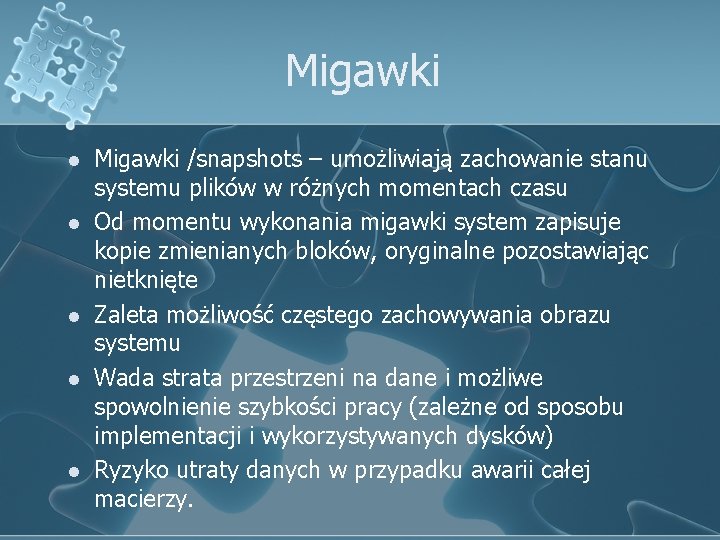 Migawki

- Migawki /snapshots – umożliwiają zachowanie stanu systemu plików w różnych momentach czasu
- Od momentu wykonania migawki system zapisuje kopie zmienianych bloków, oryginalne pozostawiając nietknięte
- Zaleta możliwość częstego zachowywania obrazu systemu
- Wada strata przestrzeni na dane i możliwe spowolnienie szybkości pracy (zależne od sposobu implementacji i wykorzystywanych dysków)
- Ryzyko utraty danych w przypadku awarii całej macierzy.